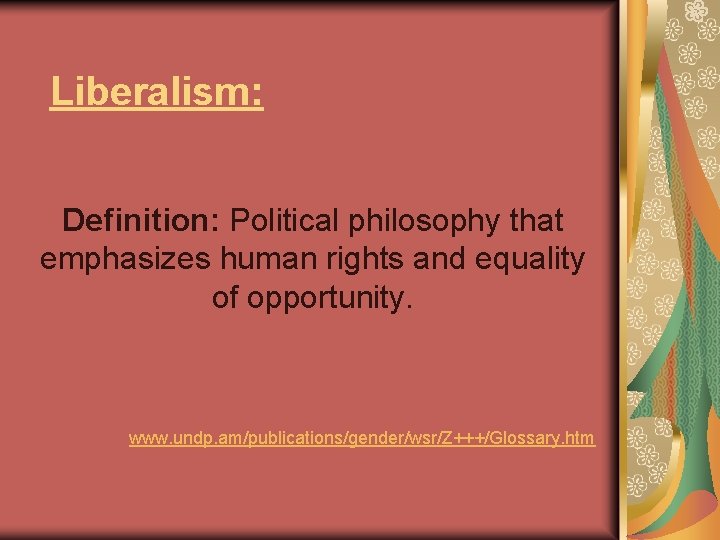 Liberalism:

Definition: Political philosophy that emphasizes human rights and equality of opportunity.

www.undp.am/publications/gender/wsr/Z+++/Glossary.htm